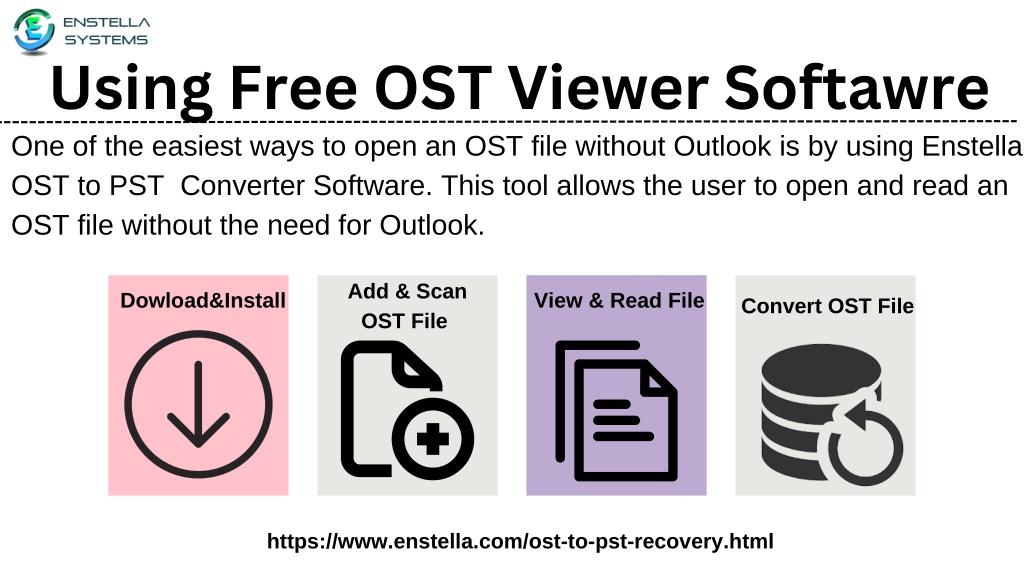 ENSTELLA SYSTEMS

Using Free OST Viewer Softawre

One of the easiest ways to open an OST file without Outlook is by using Enstella OST to PST Converter Software. This tool allows the user to open and read an OST file without the need for Outlook.

Dowload&Install

Add & Scan OST File

View & Read File

Convert OST File

https://www.enstella.com/ost-to-pst-recovery.html